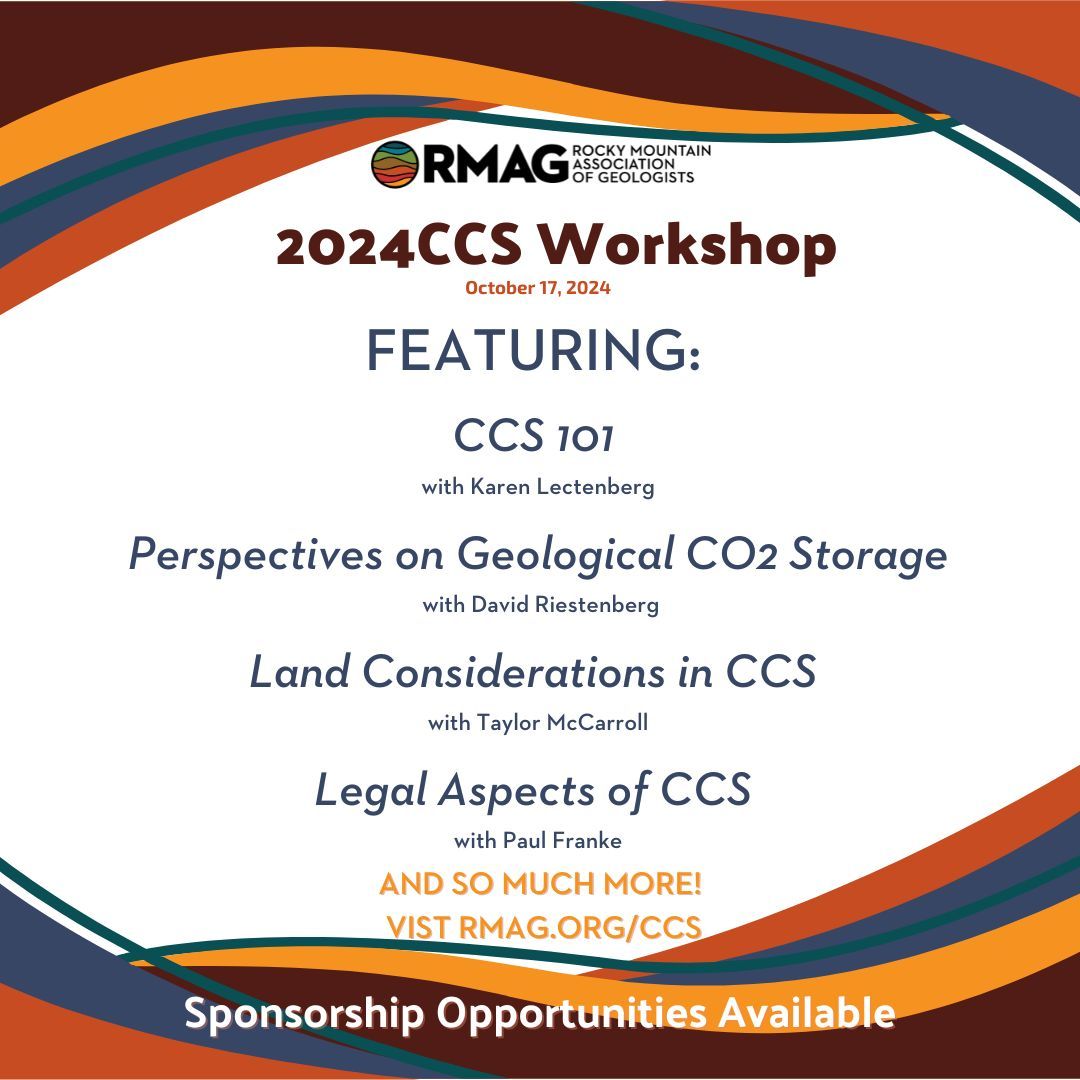 RMAG ROCKY MOUNTAIN ASSOCIATION OF GEOLOGISTS

2024CCS Workshop
October 17, 2024

FEATURING:

CCS 101
with Karen Lectenberg

Perspectives on Geological CO2 Storage
with David Riestenberg

Land Considerations in CCS
with Taylor McCarroll

Legal Aspects of CCS
with Paul Franke

AND SO MUCH MORE!
VIST RMAG.ORG/CCS

Sponsorship Opportunities Available